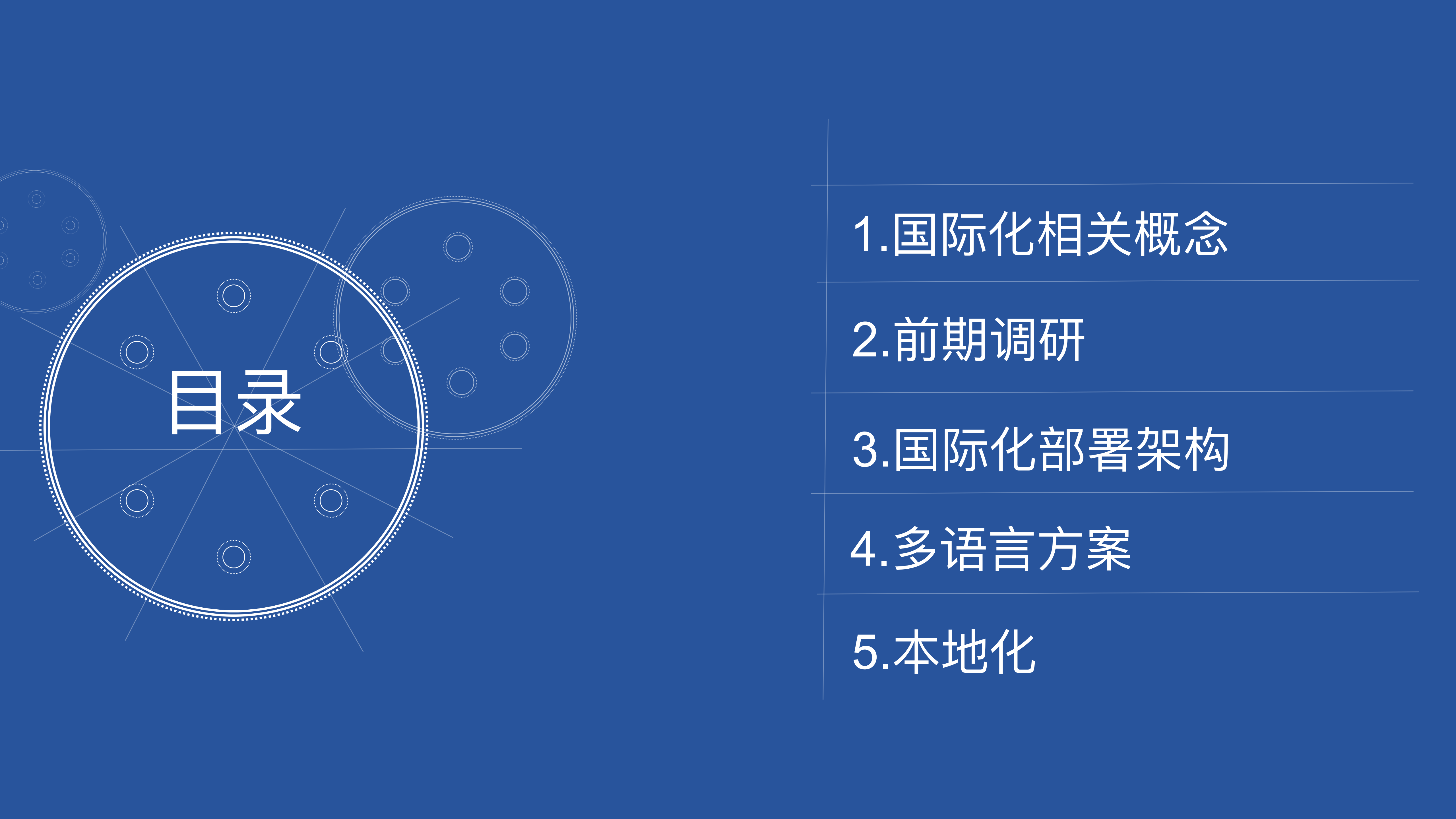 目录

1.国际化相关概念

2.前期调研

3.国际化部署架构

4.多语言方案

5.本地化